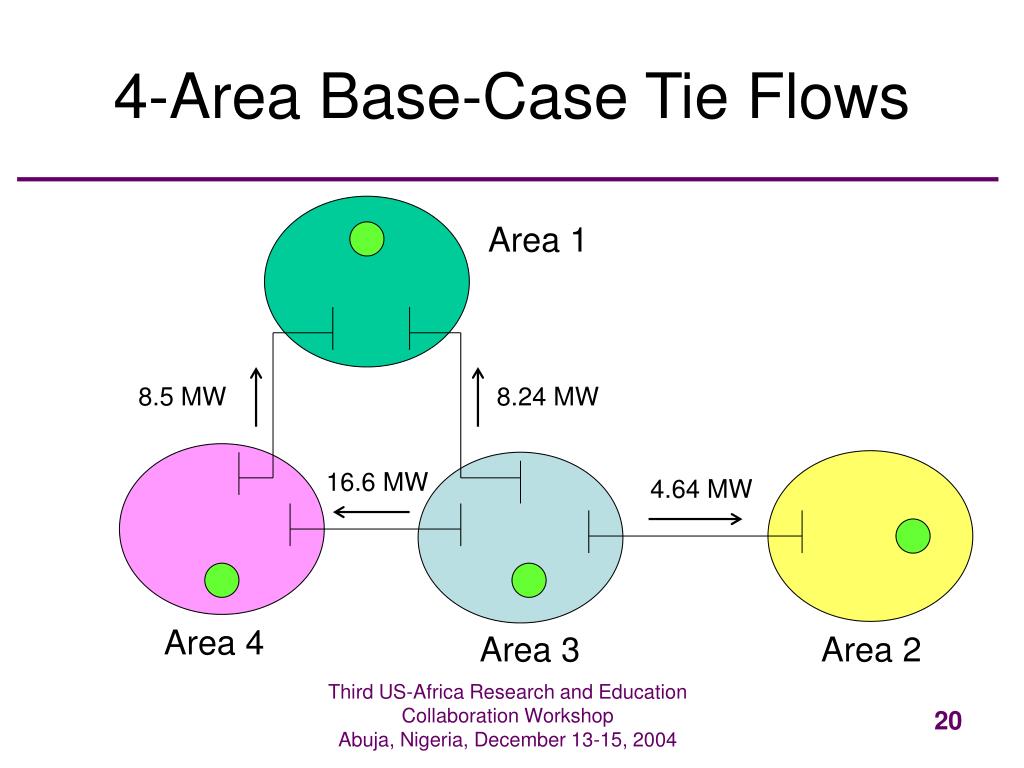 4-Area Base-Case Tie Flows

Area 1

8.5 MW

8.24 MW

16.6 MW

4.64 MW

Area 4

Area 3

Area 2

Third US-Africa Research and Education Collaboration Workshop
Abuja, Nigeria, December 13-15, 2004

20